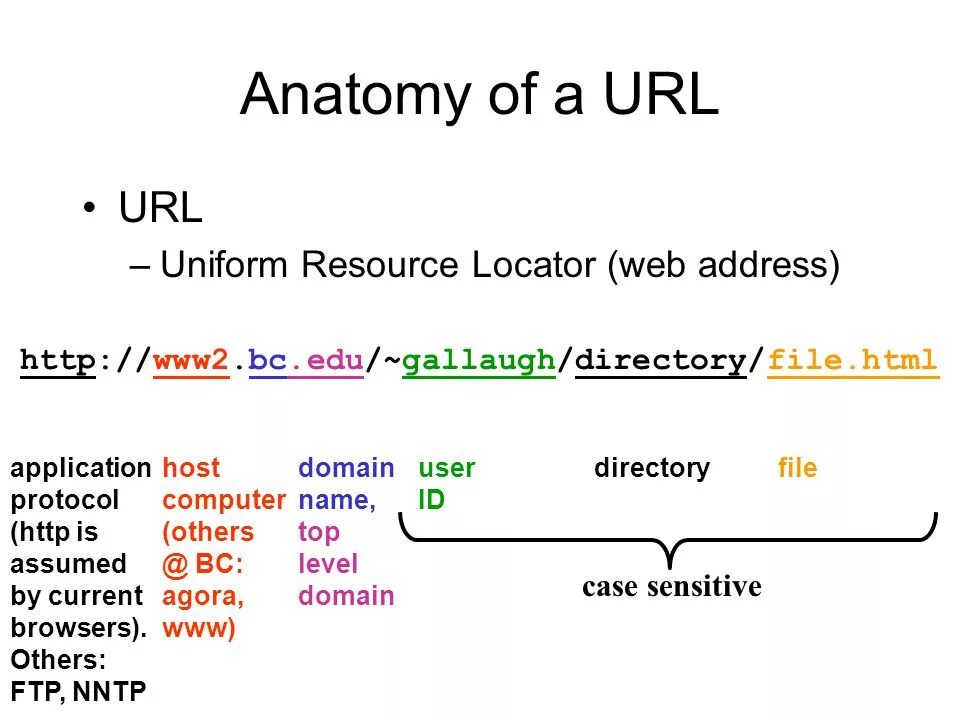 Anatomy of a URL

• URL
– Uniform Resource Locator (web address)

http://www2.bc.edu/~gallaugh/directory/file.html

application protocol (http is assumed by current browsers). Others: FTP, NNTP

host computer (others @ BC: agora, www)

domain name, top level domain

user ID

directory

file

case sensitive